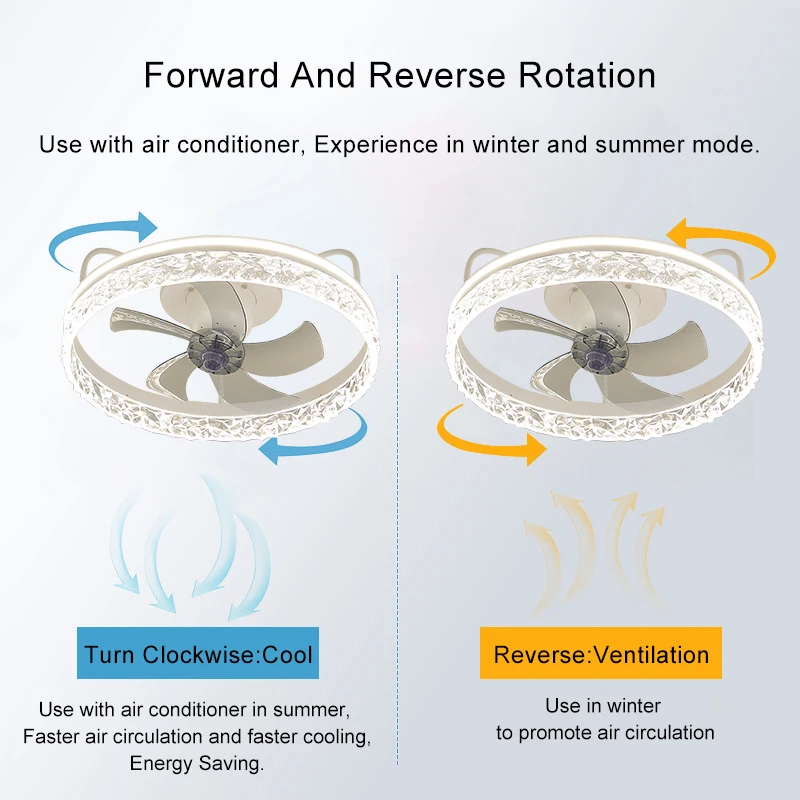 Forward And Reverse Rotation

Use with air conditioner, Experience in winter and summer mode.

Turn Clockwise:Cool

Use with air conditioner in summer, Faster air circulation and faster cooling, Energy Saving.

Reverse:Ventilation

Use in winter to promote air circulation